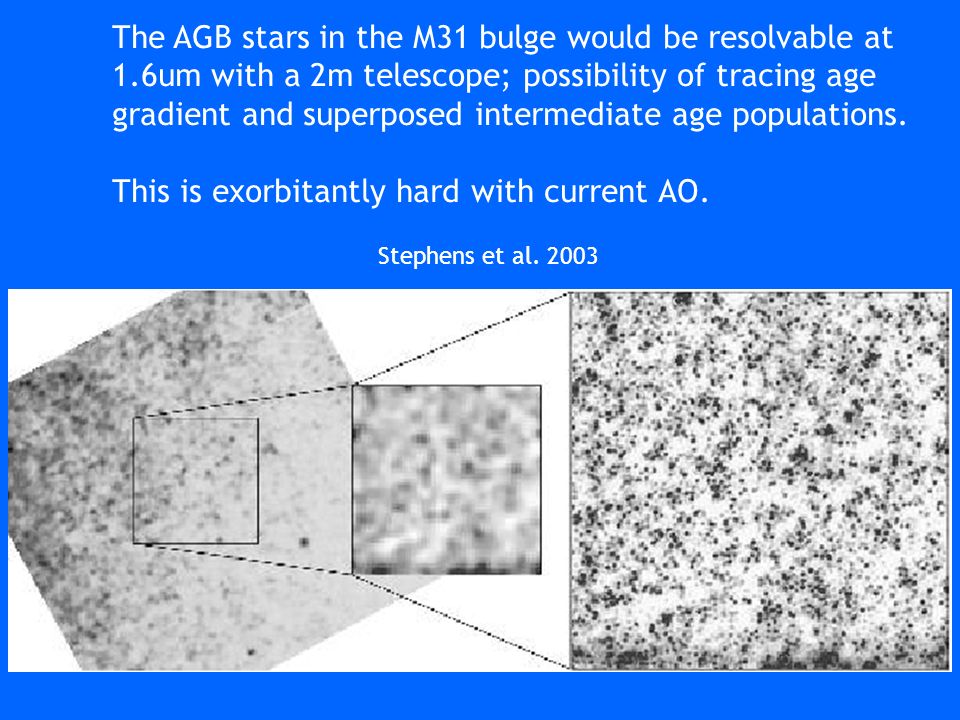 The AGB stars in the M31 bulge would be resolvable at 1.6um with a 2m telescope; possibility of tracing age gradient and superposed intermediate age populations.

This is exorbitantly hard with current AO.

Stephens et al. 2003